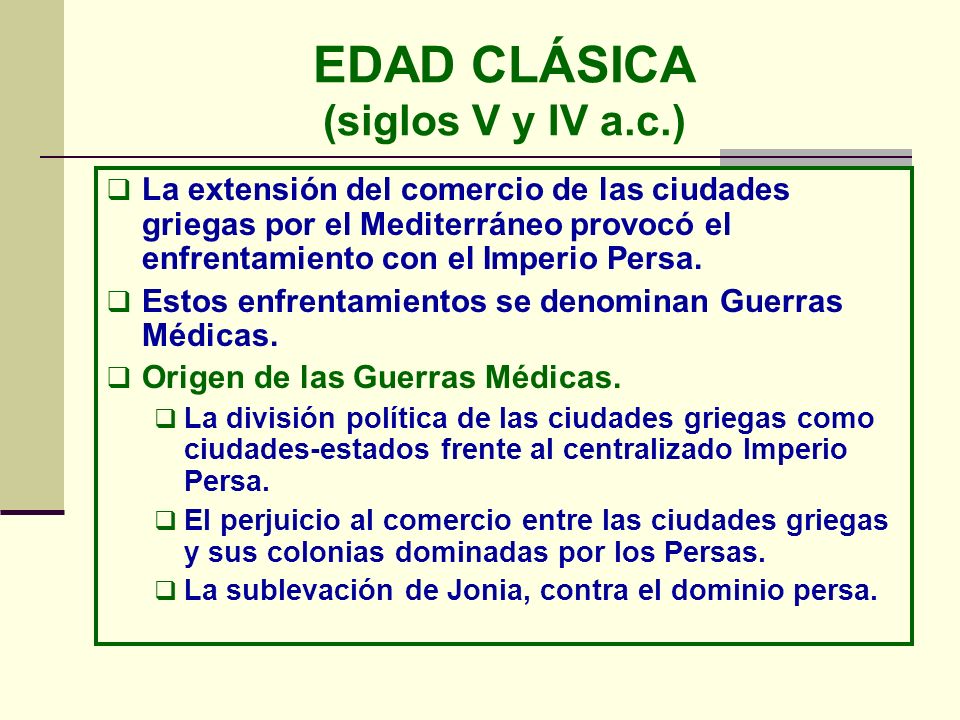 EDAD CLÁSICA
(siglos V y IV a.c.)

❑ La extensión del comercio de las ciudades griegas por el Mediterráneo provocó el enfrentamiento con el Imperio Persa.

❑ Estos enfrentamientos se denominan Guerras Médicas.

❑ Origen de las Guerras Médicas.

❑ La división política de las ciudades griegas como ciudades-estados frente al centralizado Imperio Persa.

❑ El perjuicio al comercio entre las ciudades griegas y sus colonias dominadas por los Persas.

❑ La sublevación de Jonia, contra el dominio persa.